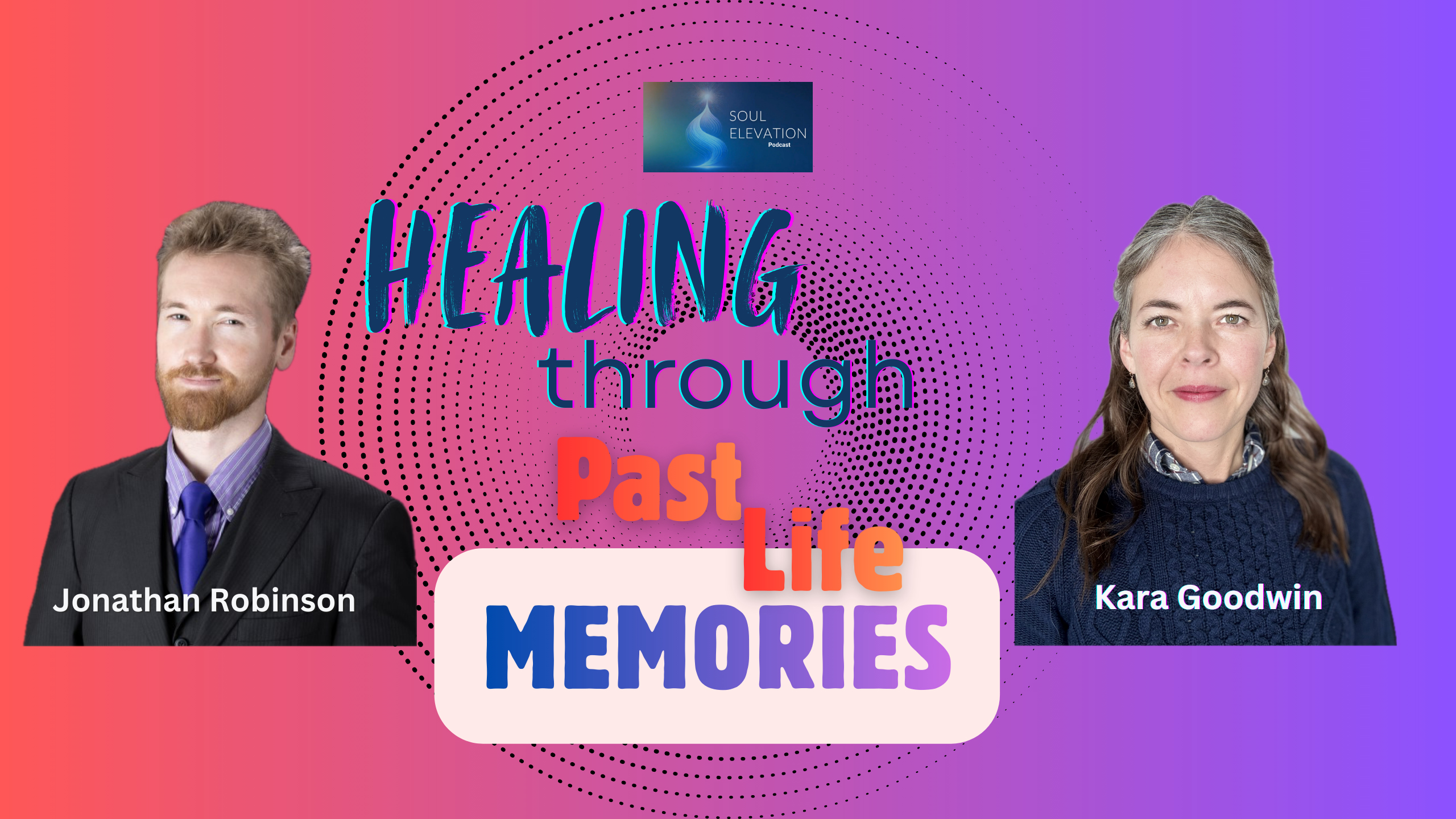 SOUL ELEVATION Podcast

HEALING through Past Life MEMORIES

Jonathan Robinson

Kara Goodwin